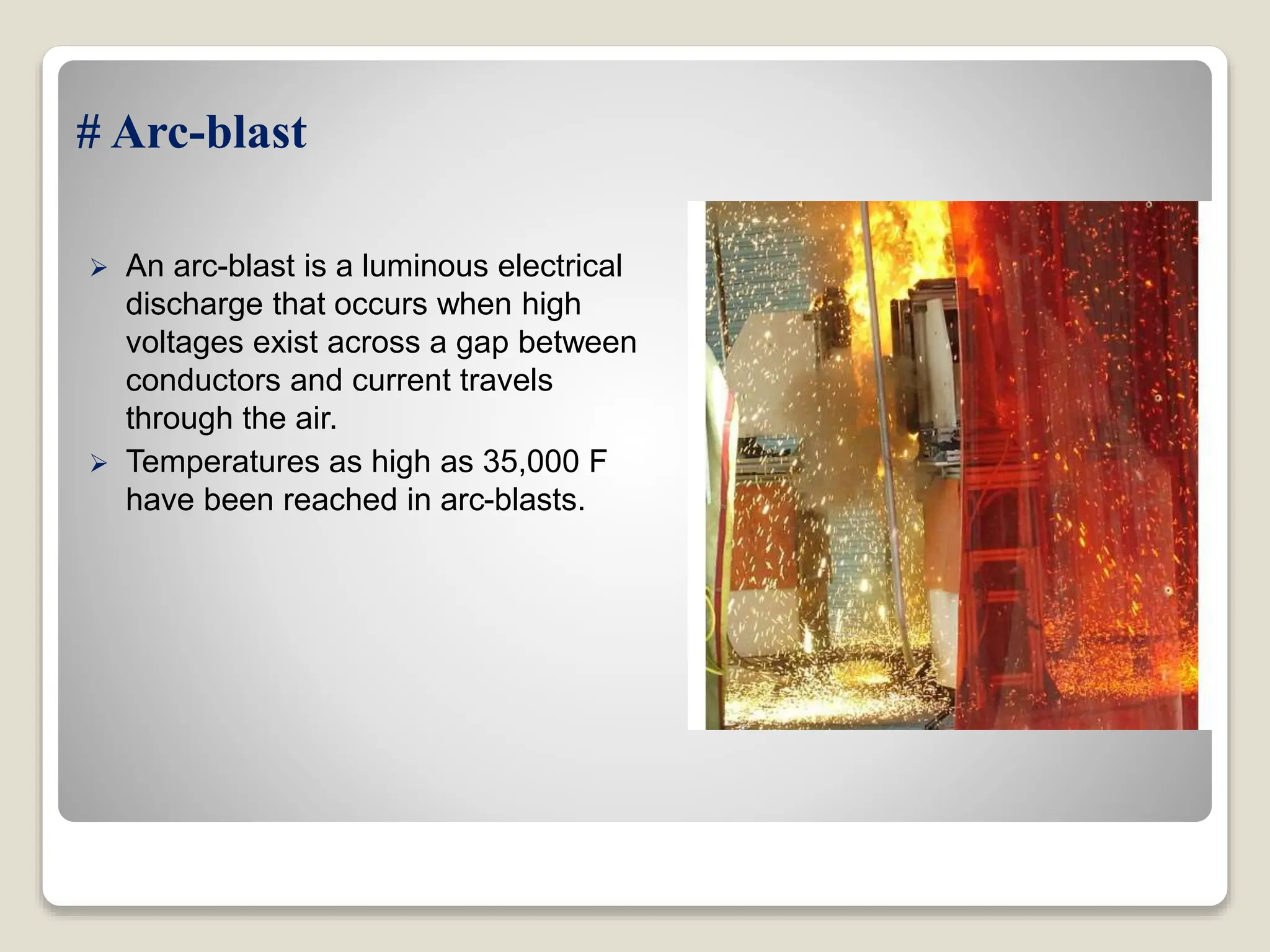 # Arc-blast

➢ An arc-blast is a luminous electrical discharge that occurs when high voltages exist across a gap between conductors and current travels through the air.

➢ Temperatures as high as 35,000 F have been reached in arc-blasts.